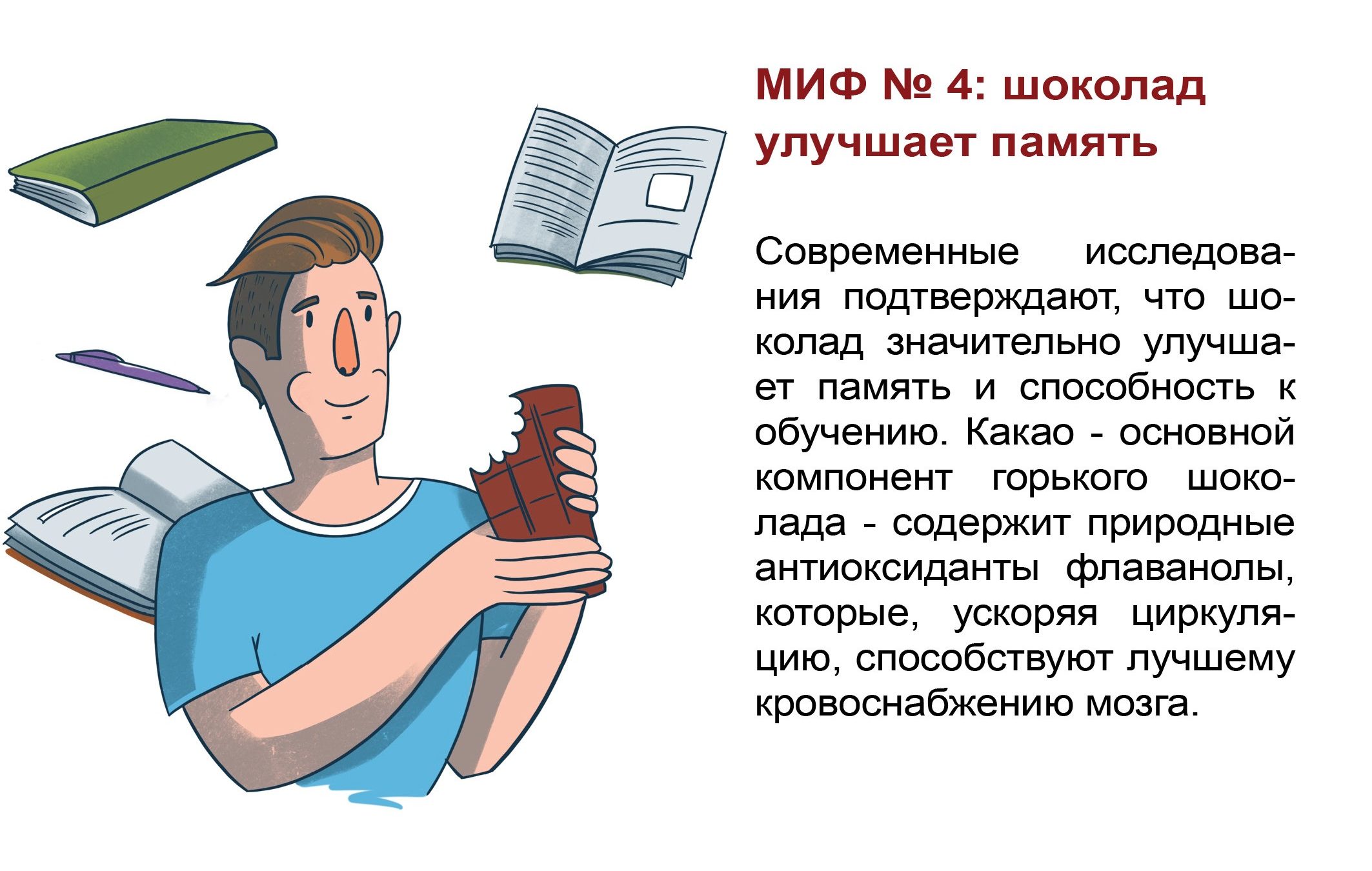 МИФ № 4: шоколад улучшает память

Современные исследования подтверждают, что шоколад значительно улучшает память и способность к обучению. Какао - основной компонент горького шоколада - содержит природные антиоксиданты флаванолы, которые, ускоряя циркуляцию, способствуют лучшему кровоснабжению мозга.